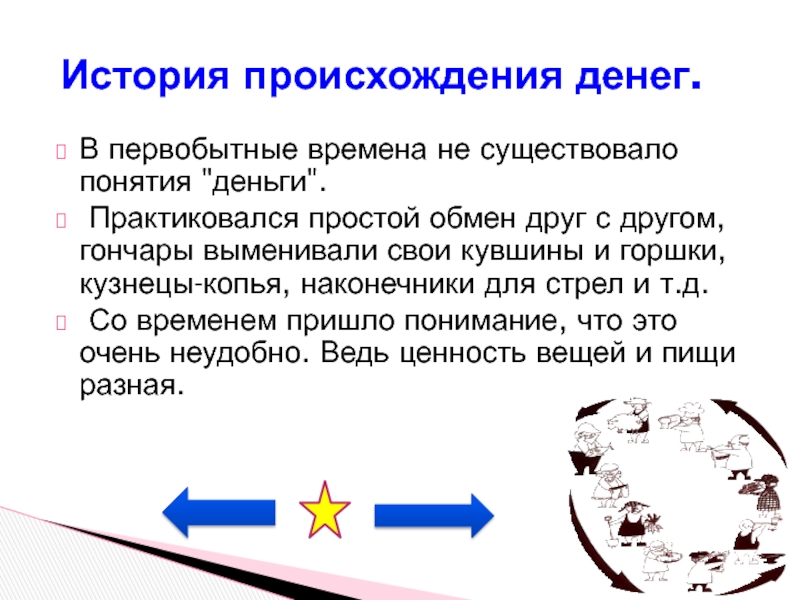 История происхождения денег.

В первобытные времена не существовало понятия "деньги".

Практиковался простой обмен друг с другом, гончары выменивали свои кувшины и горшки, кузнецы-копья, наконечники для стрел и т.д.

Со временем пришло понимание, что это очень неудобно. Ведь ценность вещей и пищи разная.